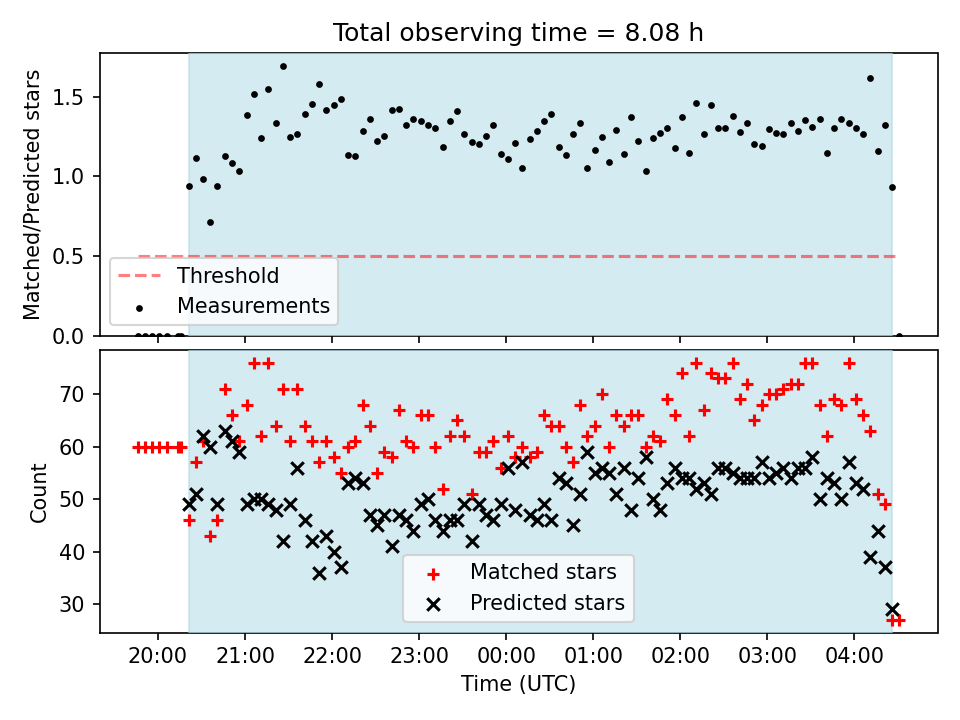 Total observing time = 8.08 h

Matched/Predicted stars

1.5
1.0
0.5
0.0

Threshold
Measurements

Count

70
60
50
40
30

Matched stars
Predicted stars

20:00
21:00
22:00
23:00
00:00
01:00
02:00
03:00
04:00

Time (UTC)